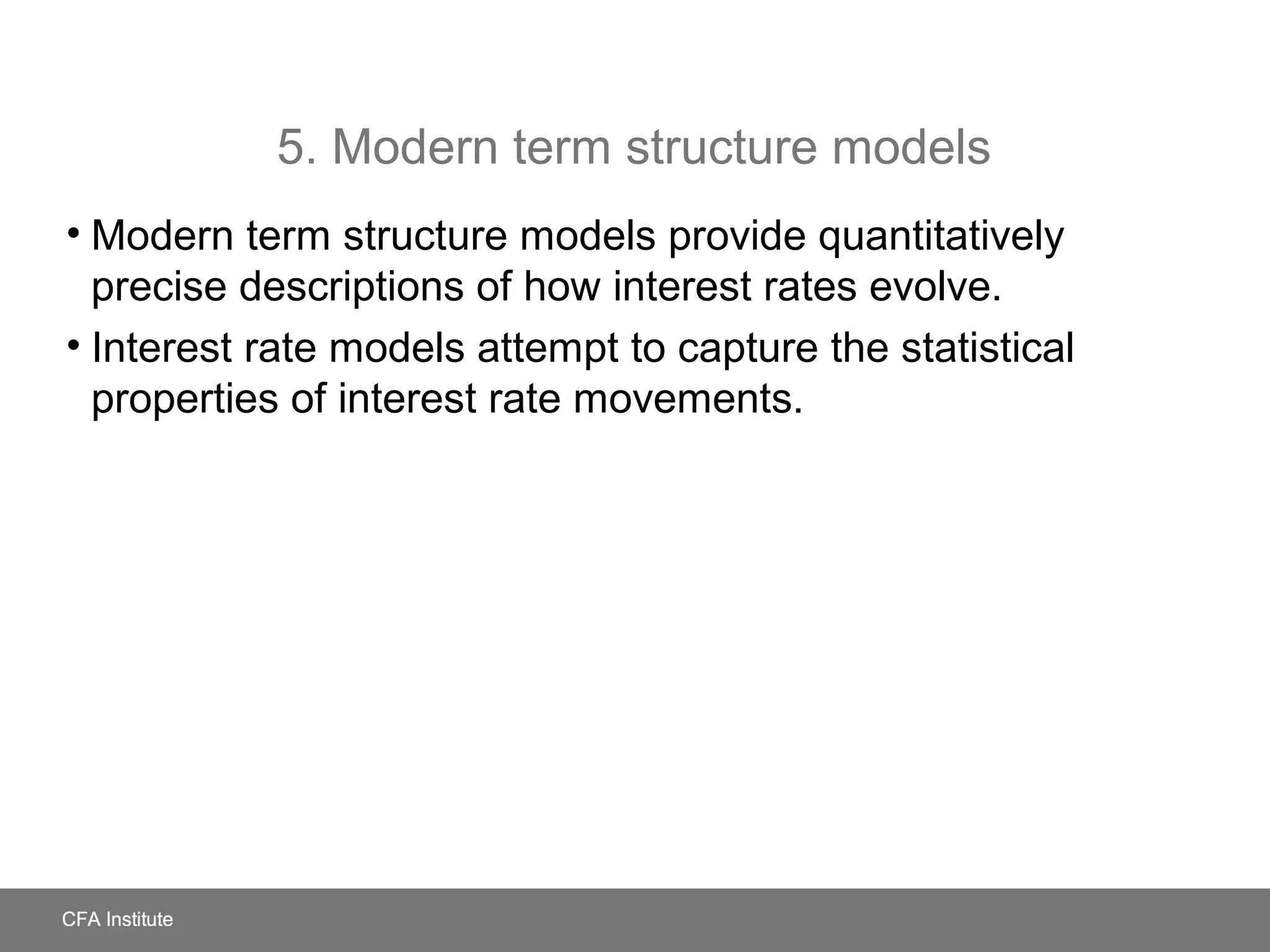 5. Modern term structure models

• Modern term structure models provide quantitatively precise descriptions of how interest rates evolve.

• Interest rate models attempt to capture the statistical properties of interest rate movements.

CFA Institute